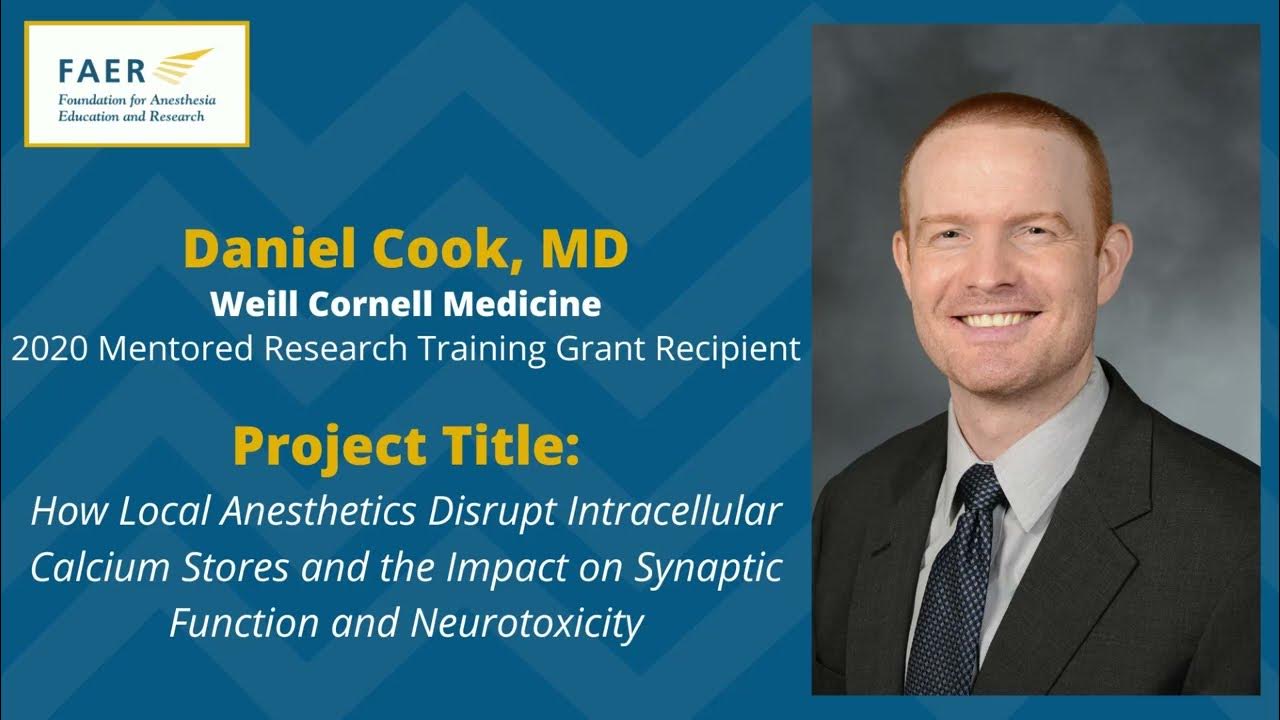 FAER
Foundation for Anesthesia Education and Research

Daniel Cook, MD
Weill Cornell Medicine
2020 Mentored Research Training Grant Recipient

Project Title:
How Local Anesthetics Disrupt Intracellular Calcium Stores and the Impact on Synaptic Function and Neurotoxicity